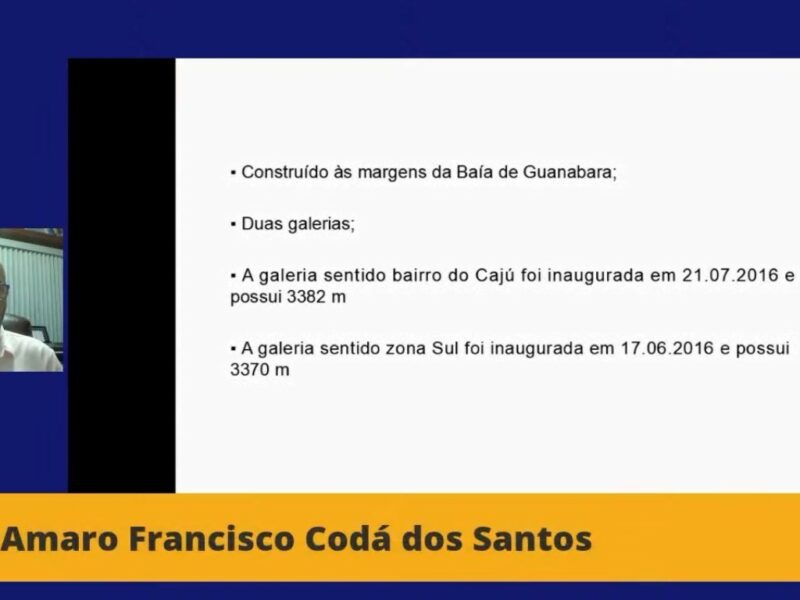 ▪ Construído às margens da Baía de Guanabara;

▪ Duas galerias;

▪ A galeria sentido bairro do Cajú foi inaugurada em 21.07.2016 e possui 3382 m

▪ A galeria sentido zona Sul foi inaugurada em 17.06.2016 e possui 3370 m

Amaro Francisco Codá dos Santos